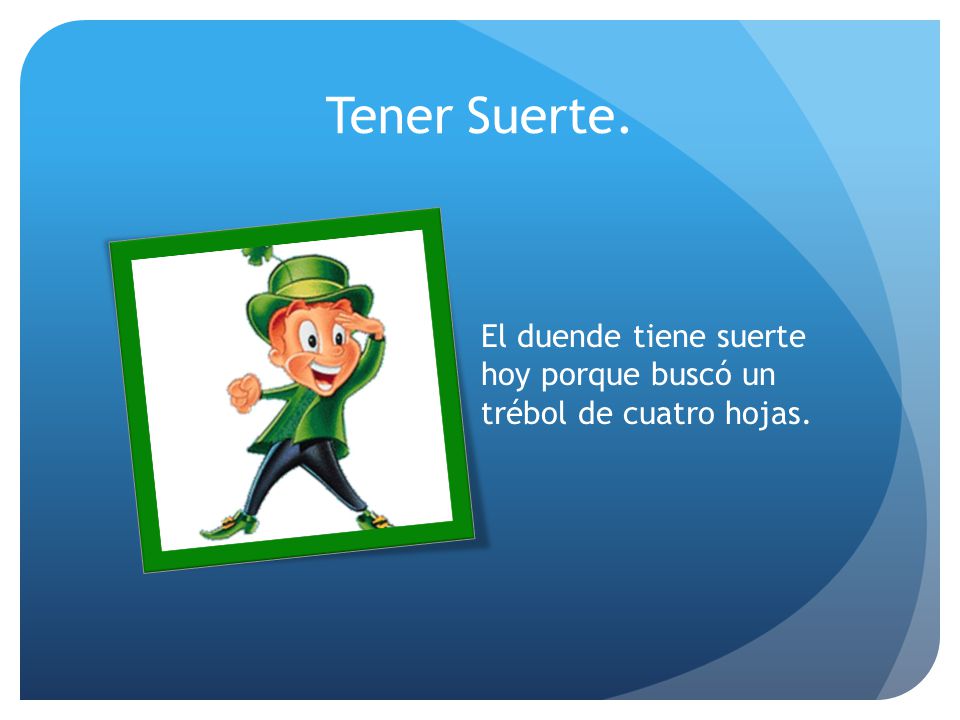 Tener Suerte.

El duende tiene suerte hoy porque buscó un trébol de cuatro hojas.